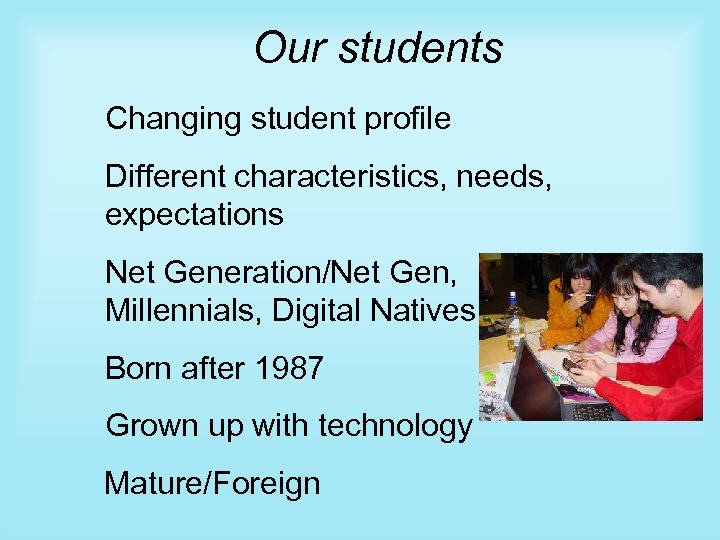 Our students

Changing student profile

Different characteristics, needs, expectations

Net Generation/Net Gen, Millennials, Digital Natives

Born after 1987

Grown up with technology

Mature/Foreign